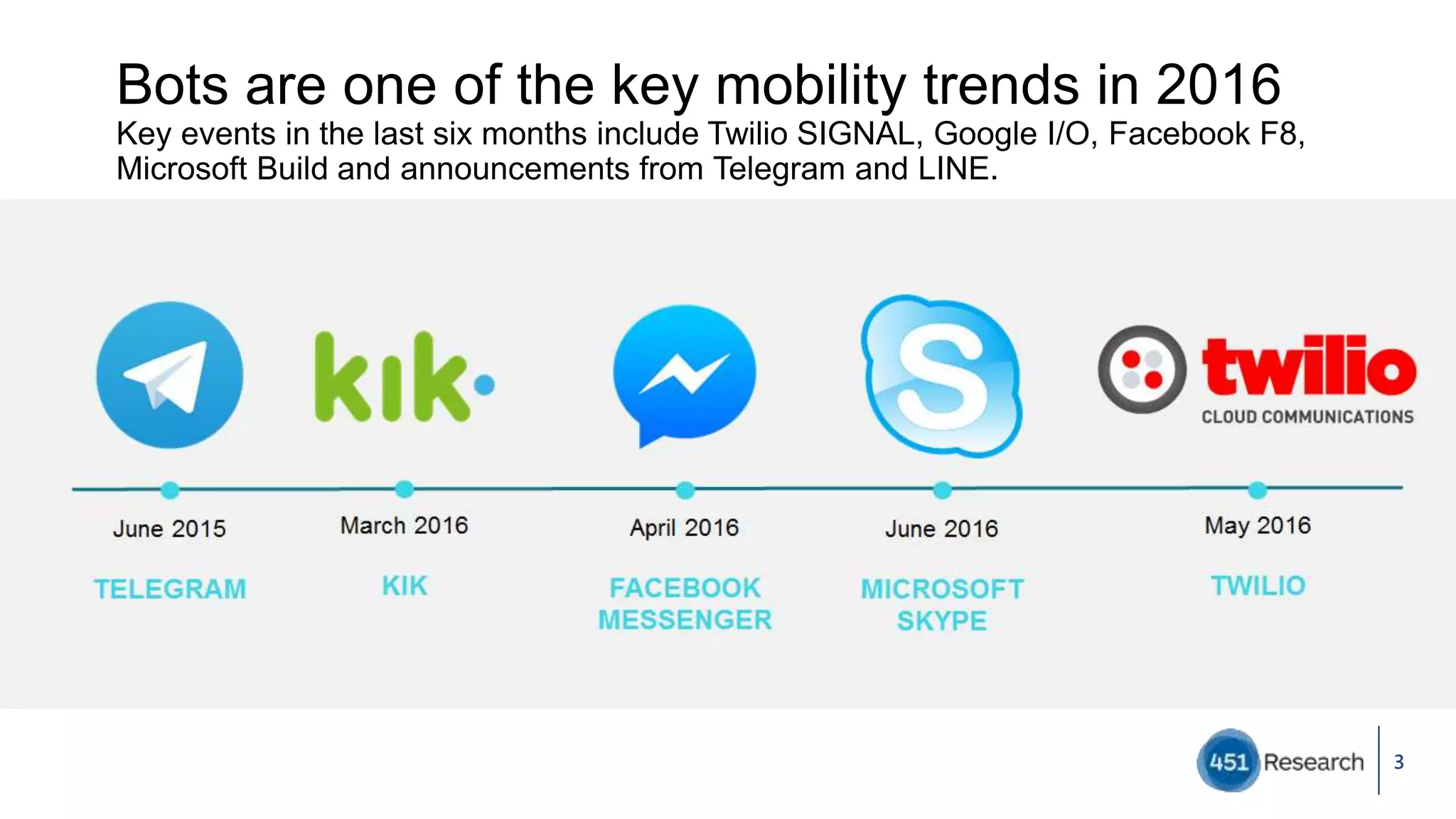 Bots are one of the key mobility trends in 2016
Key events in the last six months include Twilio SIGNAL, Google I/O, Facebook F8, Microsoft Build and announcements from Telegram and LINE.

kik·

twilio
CLOUD COMMUNICATIONS

June 2015
TELEGRAM

March 2016
KIK

April 2016
FACEBOOK MESSENGER

June 2016
MICROSOFT SKYPE

May 2016
TWILIO

451 Research
3